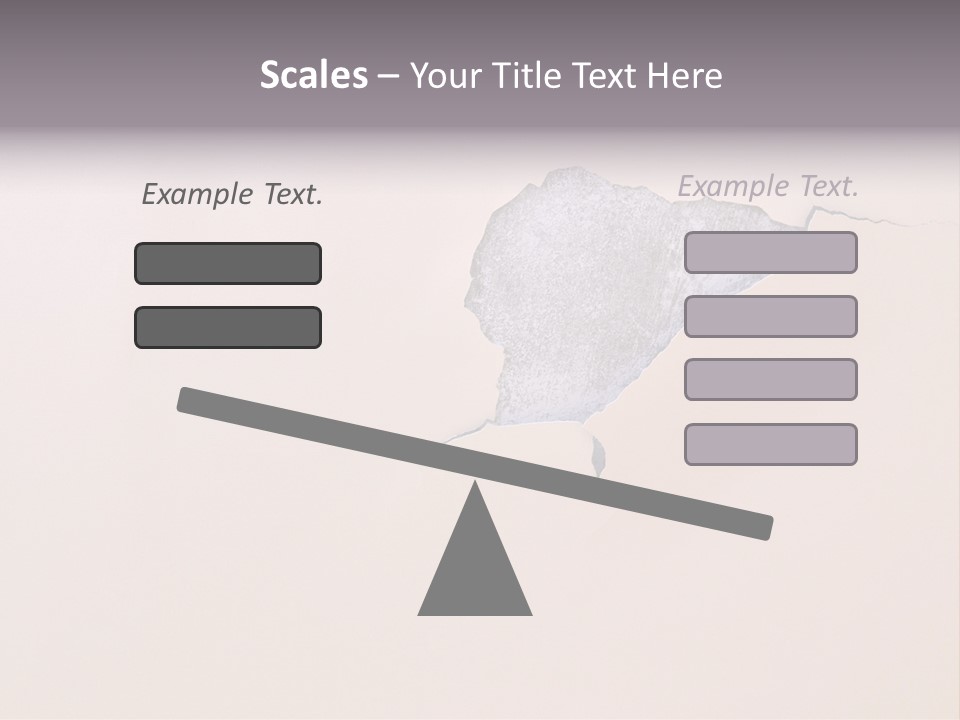 Scales – Your Title Text Here

Example Text.

Example Text.